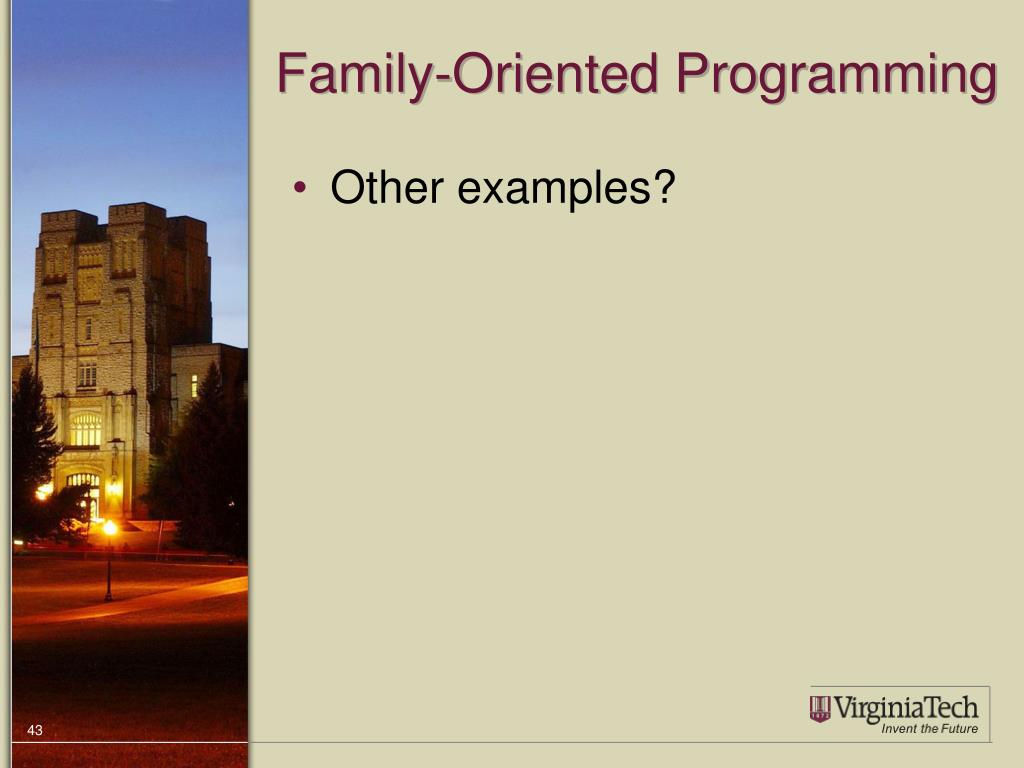 Family-Oriented Programming

• Other examples?

43

VirginiaTech
Invent the Future